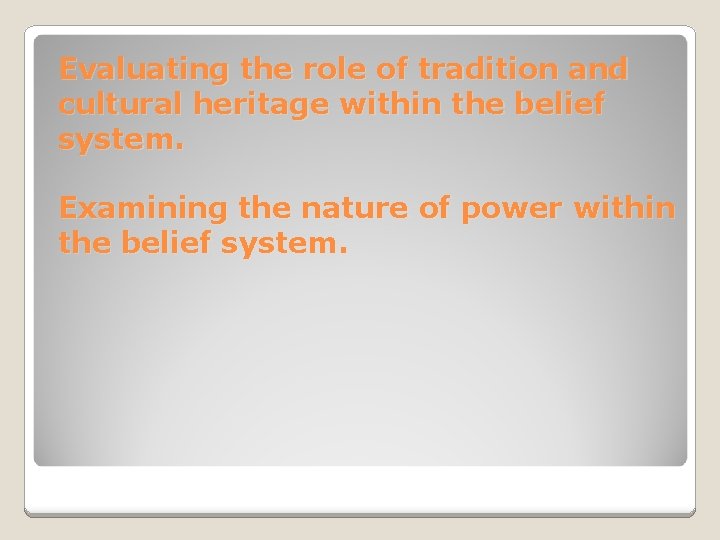 Evaluating the role of tradition and cultural heritage within the belief system.

Examining the nature of power within the belief system.